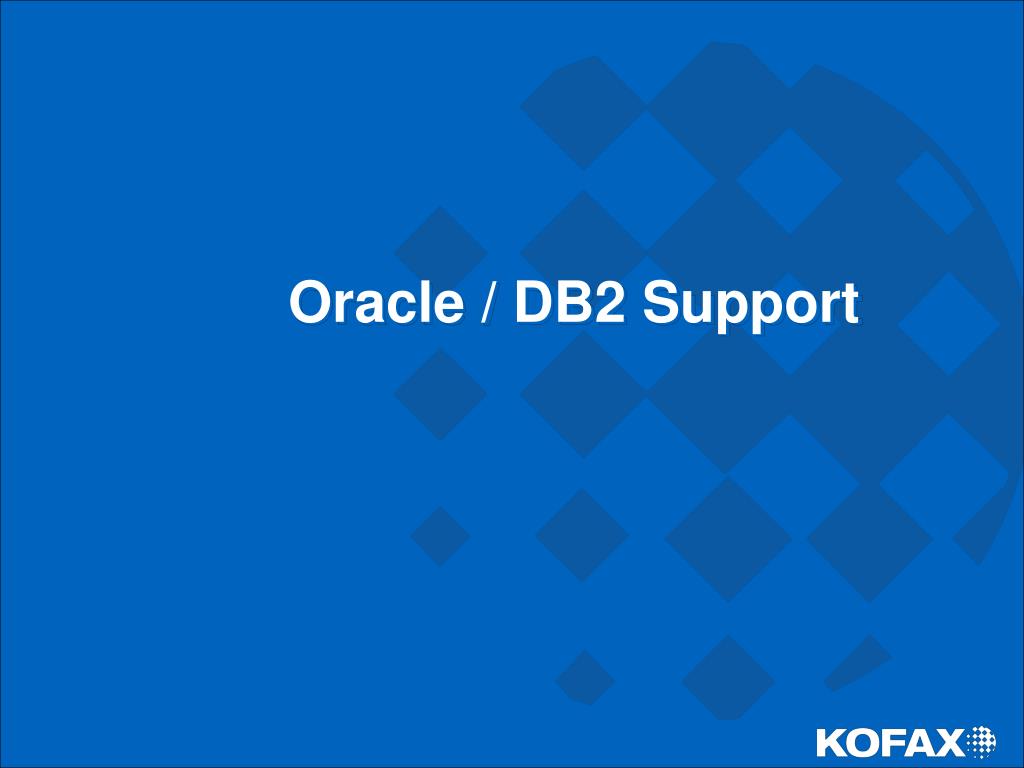 Oracle / DB2 Support

KOFAX